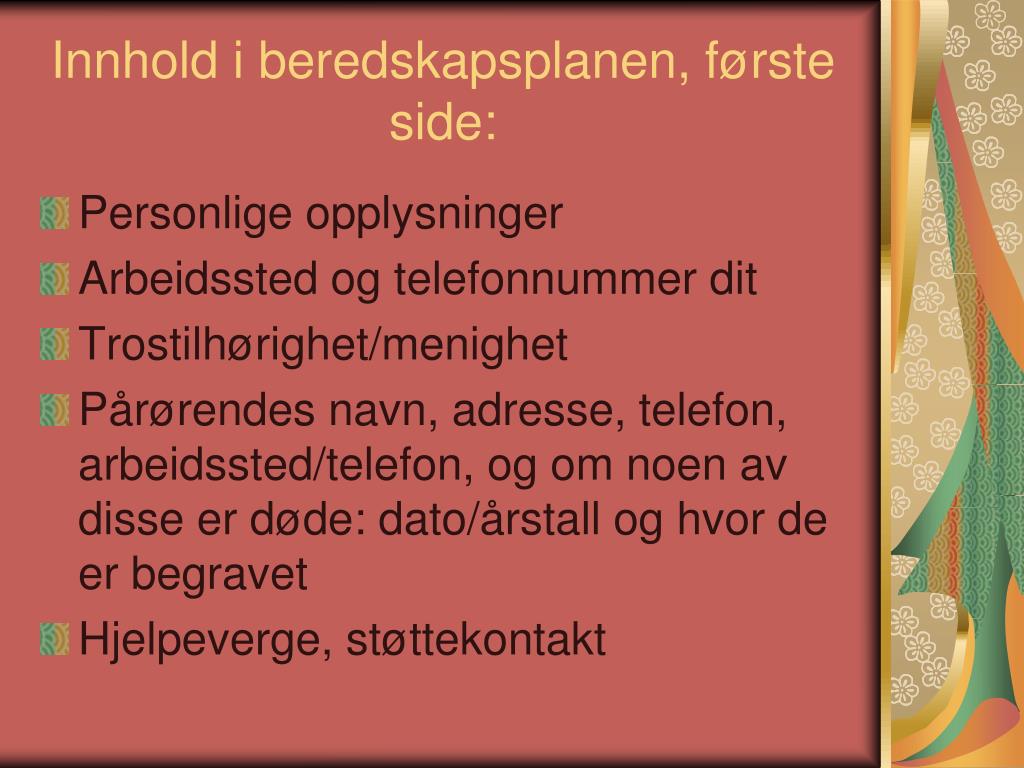 Innhold i beredskapsplanen, første side:

Personlige opplysninger

Arbeidssted og telefonnummer dit

Trostilhørighet/menighet

Pårørendes navn, adresse, telefon, arbeidssted/telefon, og om noen av disse er døde: dato/årstall og hvor de er begravet

Hjelpeverge, støttekontakt